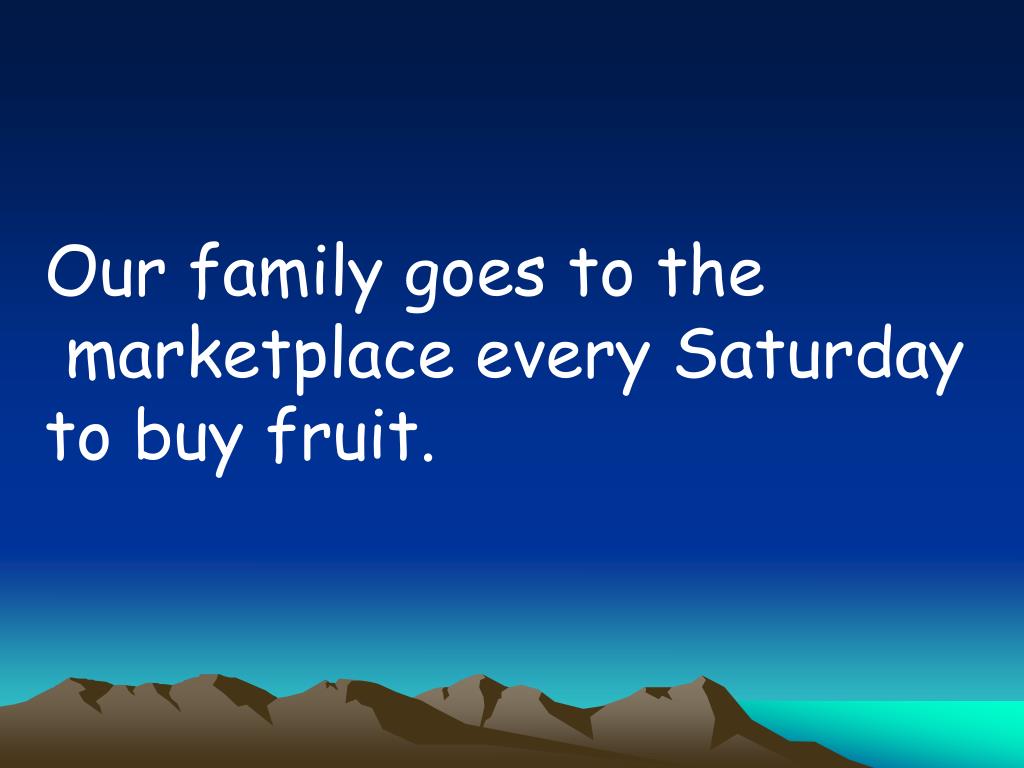 Our family goes to the marketplace every Saturday to buy fruit.